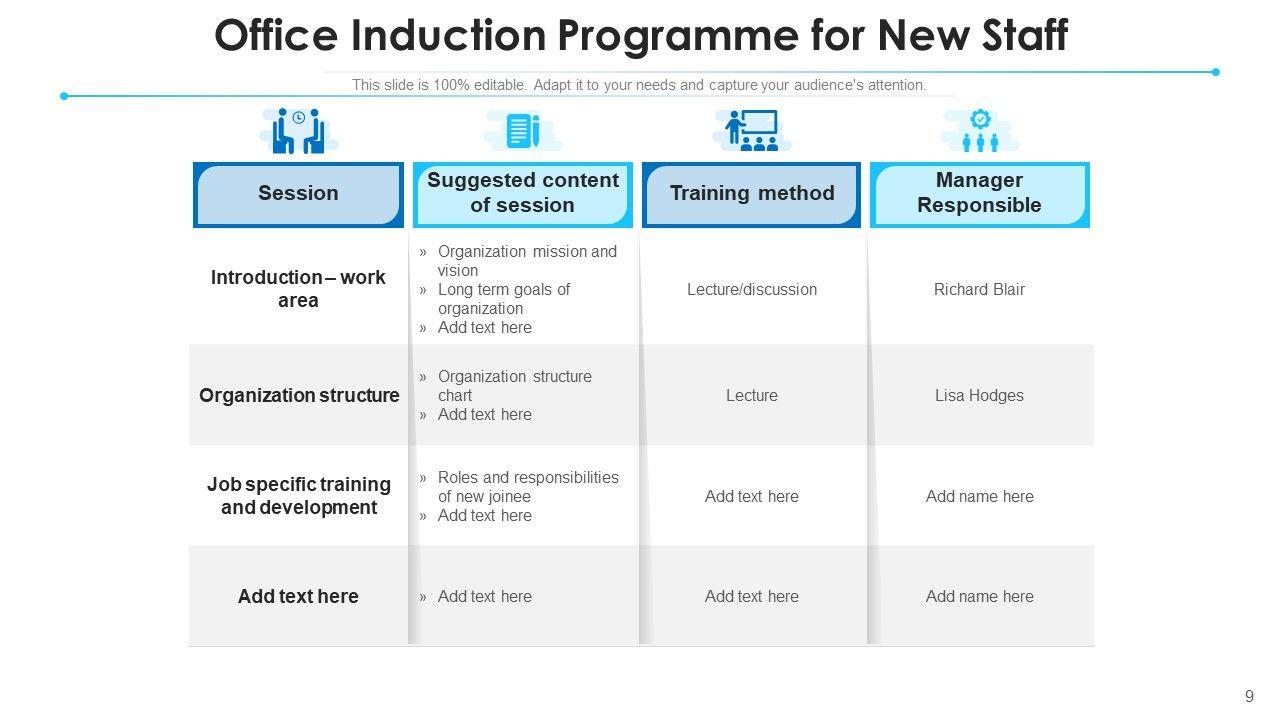 Office Induction Programme for New Staff

This slide is 100% editable. Adapt it to your needs and capture your audience's attention.

| Session | Suggested content of session | Training method | Manager Responsible |
|---|---|---|---|
| Introduction – work area | » Organization mission and vision » Long term goals of organization » Add text here | Lecture/discussion | Richard Blair |
| Organization structure | » Organization structure chart » Add text here | Lecture | Lisa Hodges |
| Job specific training and development | » Roles and responsibilities of new joinee » Add text here | Add text here | Add name here |
| Add text here | » Add text here | Add text here | Add name here |

9